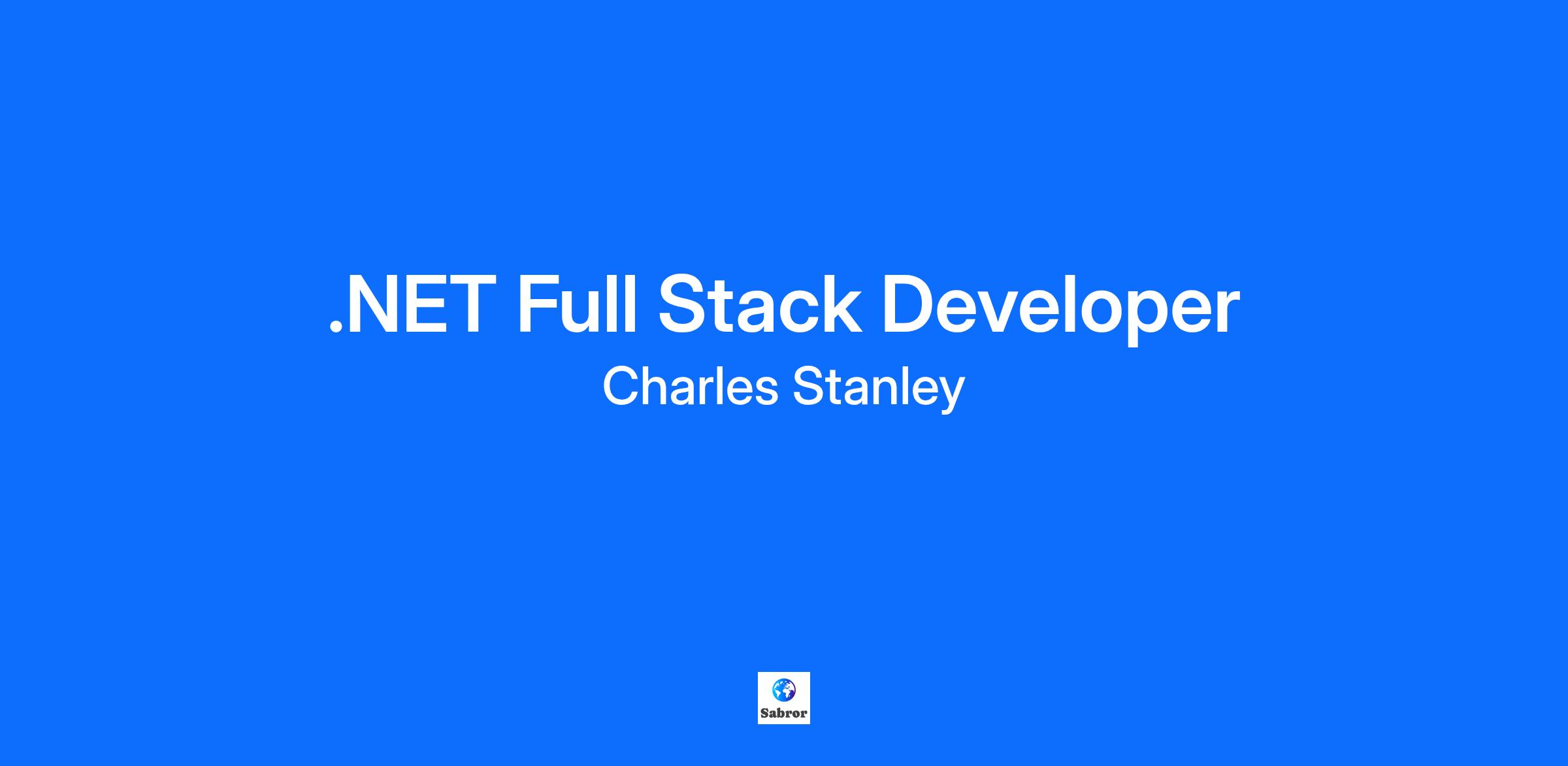 .NET Full Stack Developer
Charles Stanley

Sabror